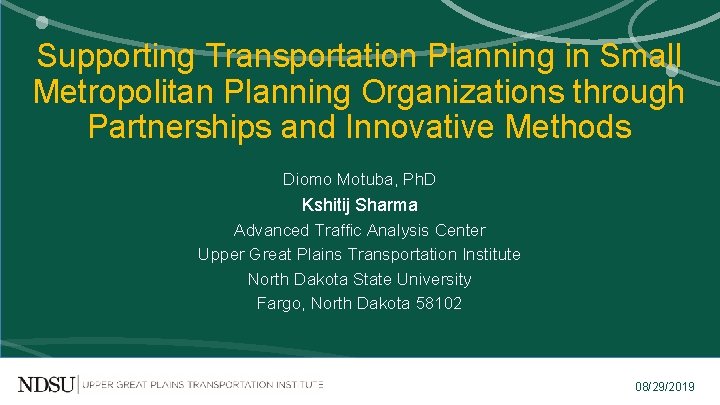 Supporting Transportation Planning in Small Metropolitan Planning Organizations through Partnerships and Innovative Methods

Diomo Motuba, PhD
Kshitij Sharma
Advanced Traffic Analysis Center
Upper Great Plains Transportation Institute
North Dakota State University
Fargo, North Dakota 58102

NDSU | UPPER GREAT PLAINS TRANSPORTATION INSTITUTE

08/29/2019